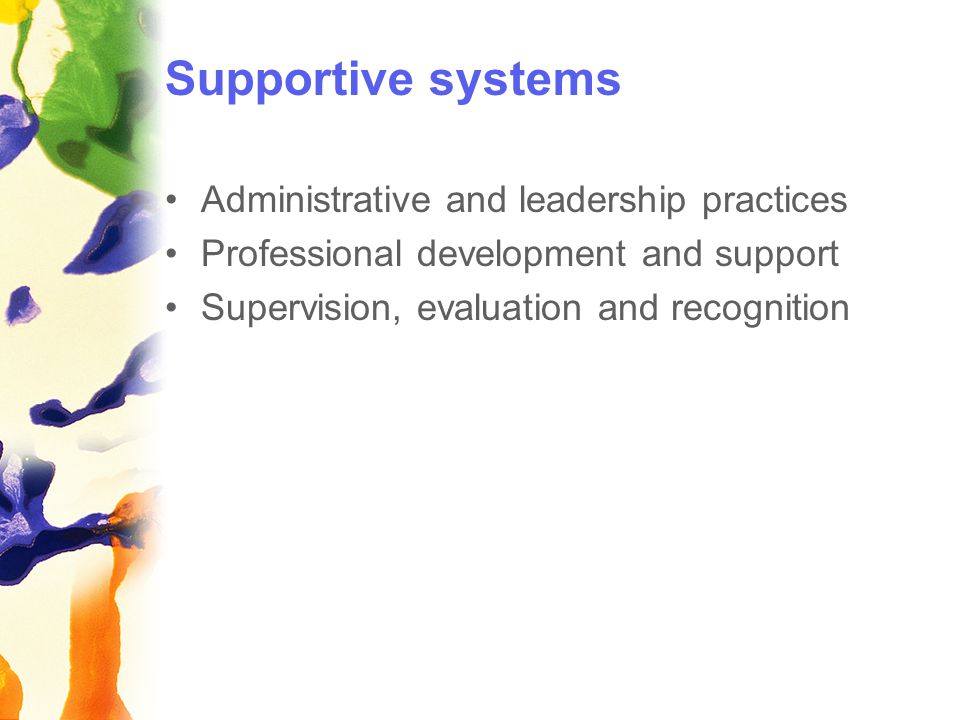 Supportive systems

• Administrative and leadership practices
• Professional development and support
• Supervision, evaluation and recognition